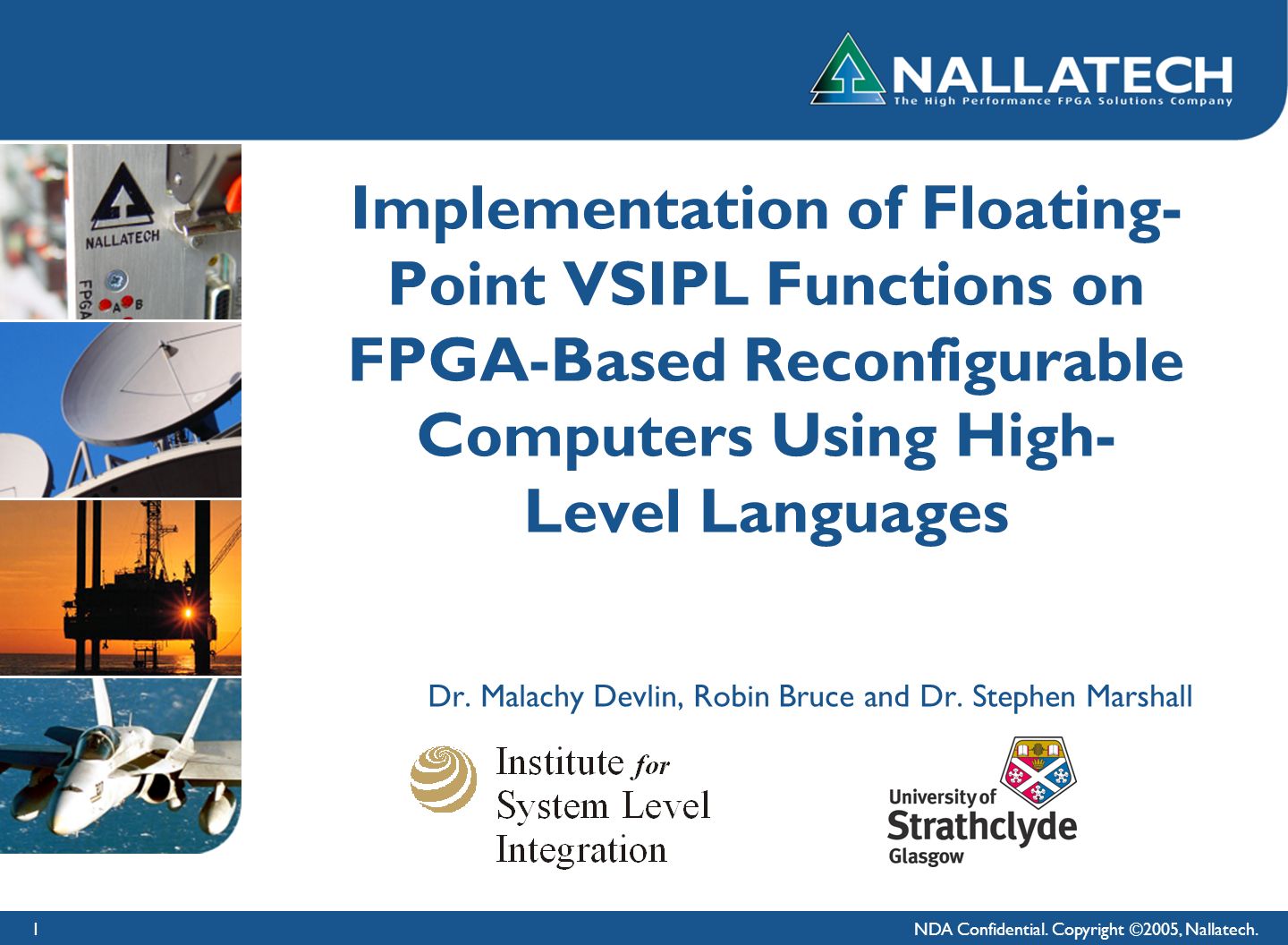 NALLATECH
The High Performance FPGA Solutions Company

NALLATECH
FPGA
A B

Implementation of Floating-Point VSIPL Functions on FPGA-Based Reconfigurable Computers Using High-Level Languages

Dr. Malachy Devlin, Robin Bruce and Dr. Stephen Marshall

Institute for System Level Integration

University of Strathclyde Glasgow

1

NDA Confidential. Copyright ©2005, Nallatech.